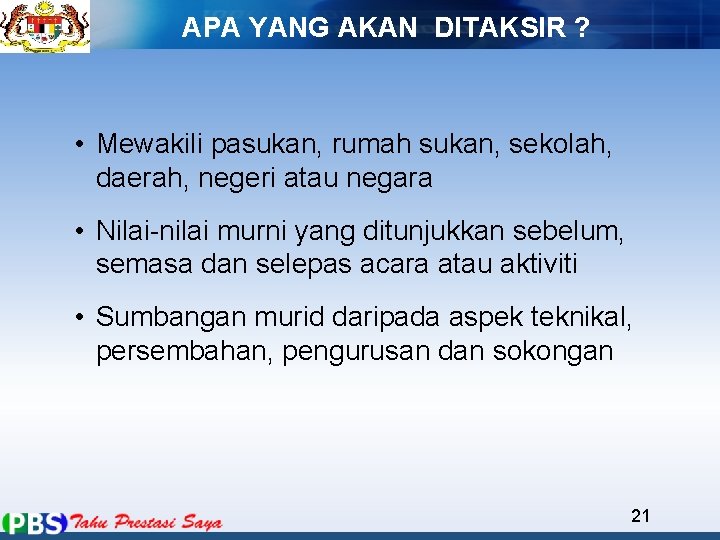 APA YANG AKAN DITAKSIR ?

• Mewakili pasukan, rumah sukan, sekolah, daerah, negeri atau negara

• Nilai-nilai murni yang ditunjukkan sebelum, semasa dan selepas acara atau aktiviti

• Sumbangan murid daripada aspek teknikal, persembahan, pengurusan dan sokongan

PBS Tahu Prestasi Saya

21